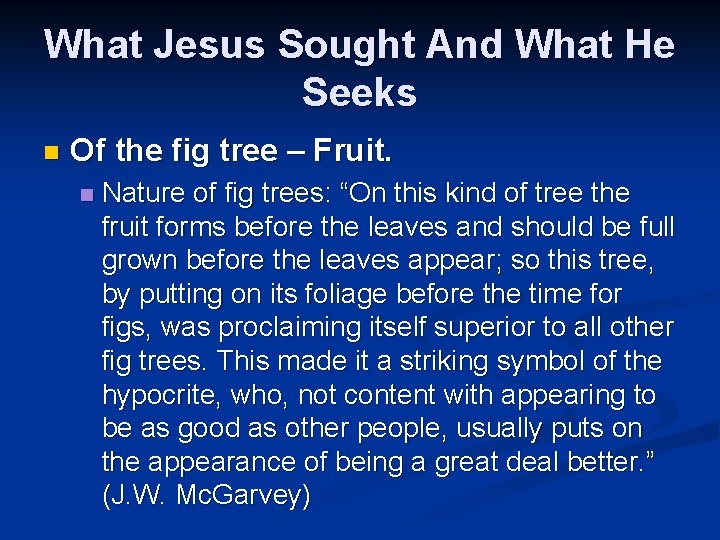 What Jesus Sought And What He Seeks

Of the fig tree – Fruit.

Nature of fig trees: “On this kind of tree the fruit forms before the leaves and should be full grown before the leaves appear; so this tree, by putting on its foliage before the time for figs, was proclaiming itself superior to all other fig trees. This made it a striking symbol of the hypocrite, who, not content with appearing to be as good as other people, usually puts on the appearance of being a great deal better.” (J.W. McGarvey)